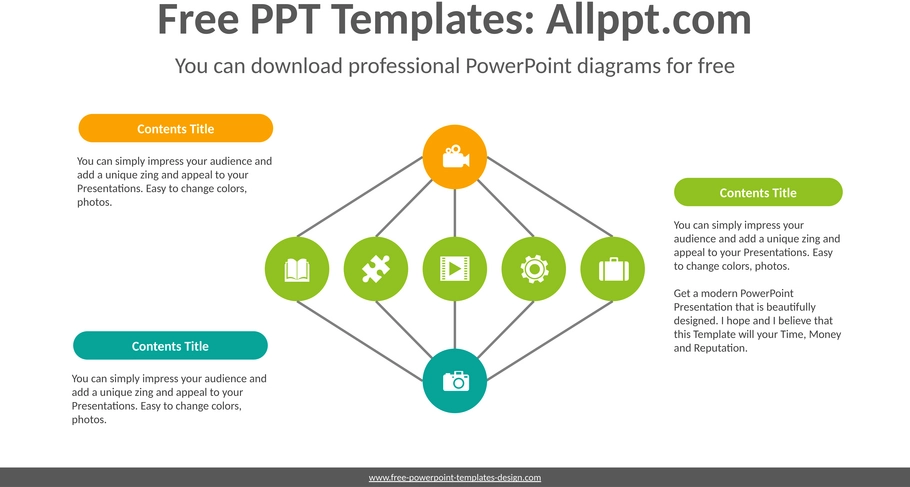 Free PPT Templates: Allppt.com

You can download professional PowerPoint diagrams for free

Contents Title

You can simply impress your audience and add a unique zing and appeal to your Presentations. Easy to change colors, photos.

Contents Title

You can simply impress your audience and add a unique zing and appeal to your Presentations. Easy to change colors, photos.

Contents Title

You can simply impress your audience and add a unique zing and appeal to your Presentations. Easy to change colors, photos.

Get a modern PowerPoint Presentation that is beautifully designed. I hope and I believe that this Template will your Time, Money and Reputation.

www.free-powerpoint-templates-design.com